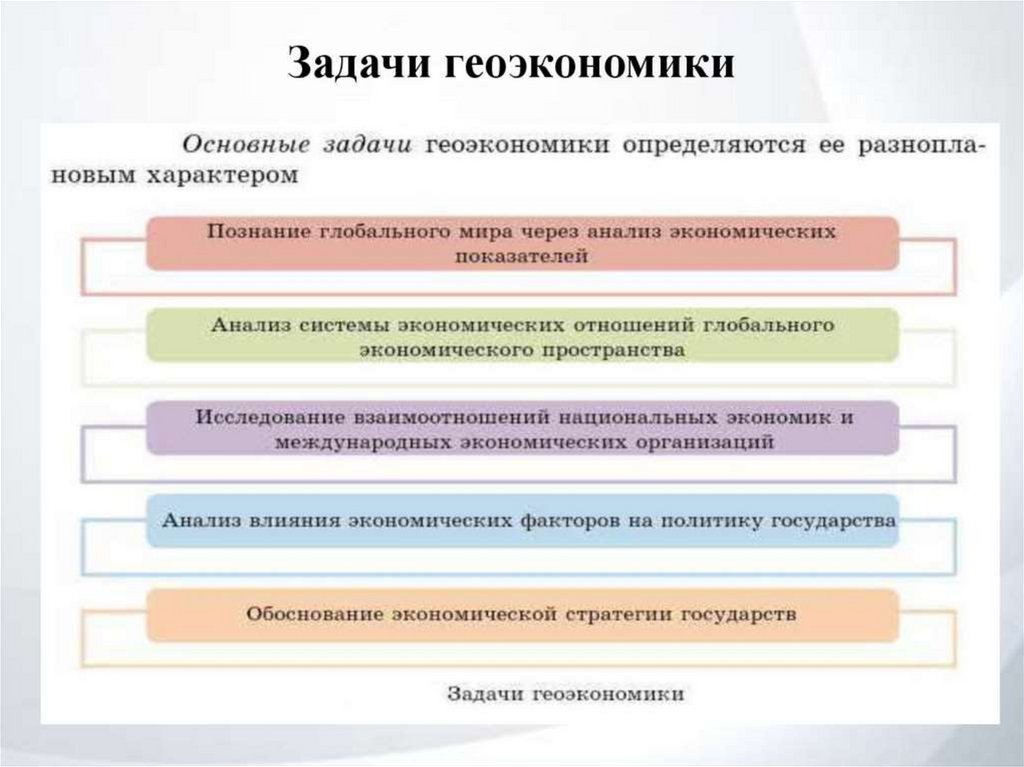 Задачи геоэкономики

Основные задачи геоэкономики определяются ее разноплановым характером

Познание глобального мира через анализ экономических показателей

Анализ системы экономических отношений глобального экономического пространства

Исследование взаимоотношений национальных экономик и международных экономических организаций

Анализ влияния экономических факторов на политику государства

Обоснование экономической стратегии государств

Задачи геоэкономики